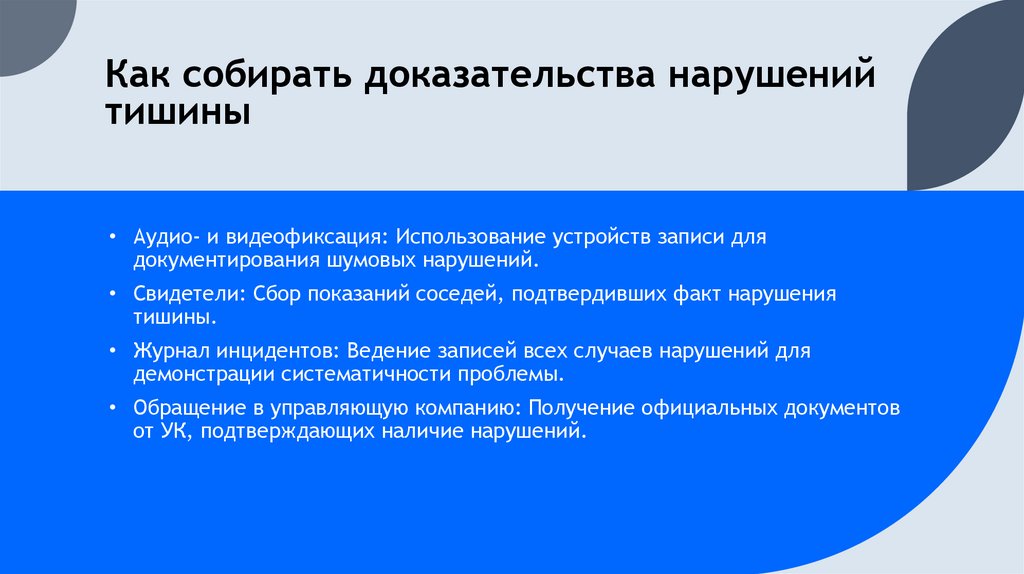 Как собирать доказательства нарушений тишины

• Аудио- и видеофиксация: Использование устройств записи для документирования шумовых нарушений.

• Свидетели: Сбор показаний соседей, подтвердивших факт нарушения тишины.

• Журнал инцидентов: Ведение записей всех случаев нарушений для демонстрации систематичности проблемы.

• Обращение в управляющую компанию: Получение официальных документов от УК, подтверждающих наличие нарушений.